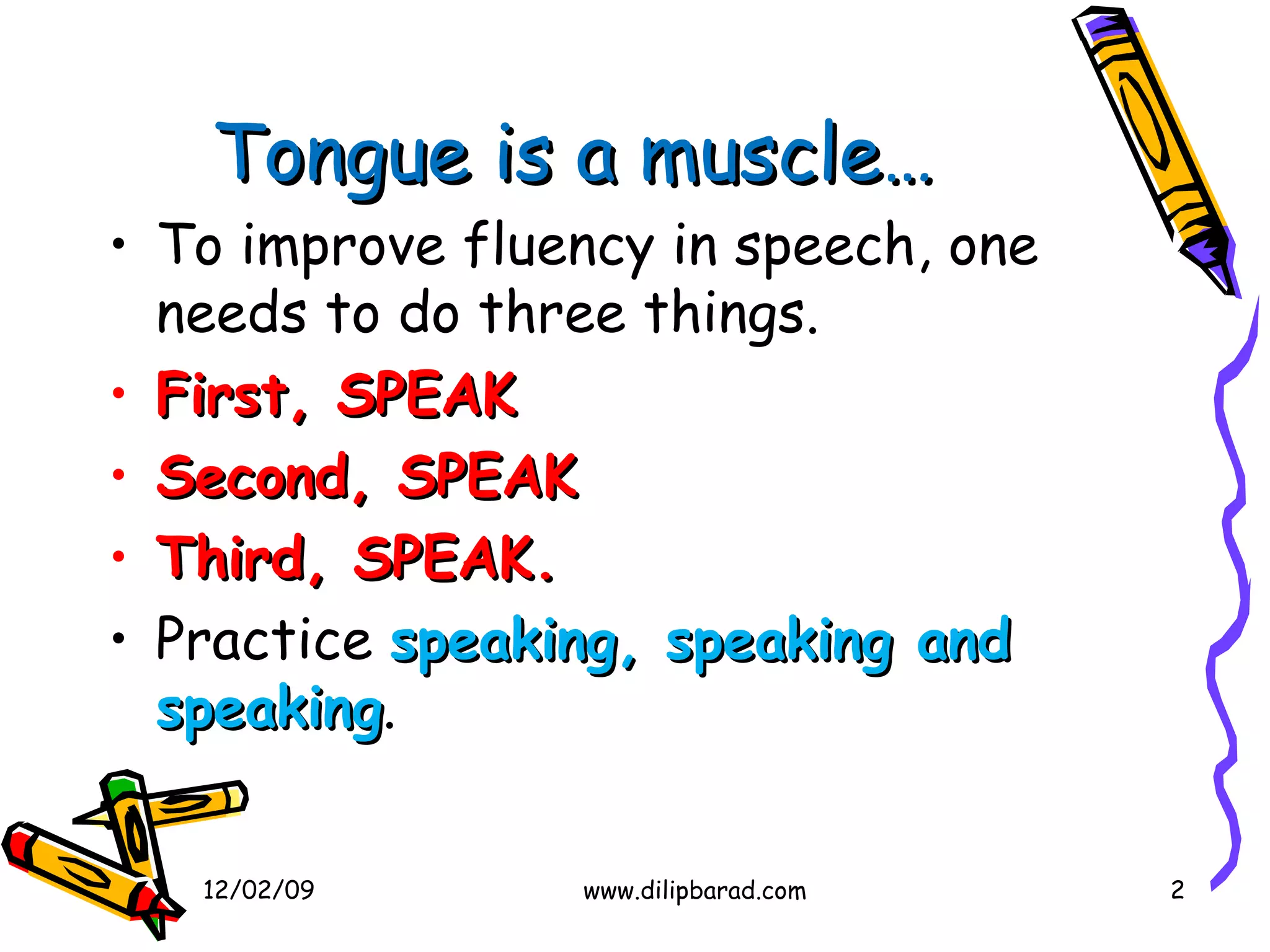 Tongue is a muscle…

• To improve fluency in speech, one needs to do three things.
• First, SPEAK
• Second, SPEAK
• Third, SPEAK.
• Practice speaking, speaking and speaking.

12/02/09 www.dilipbarad.com 2